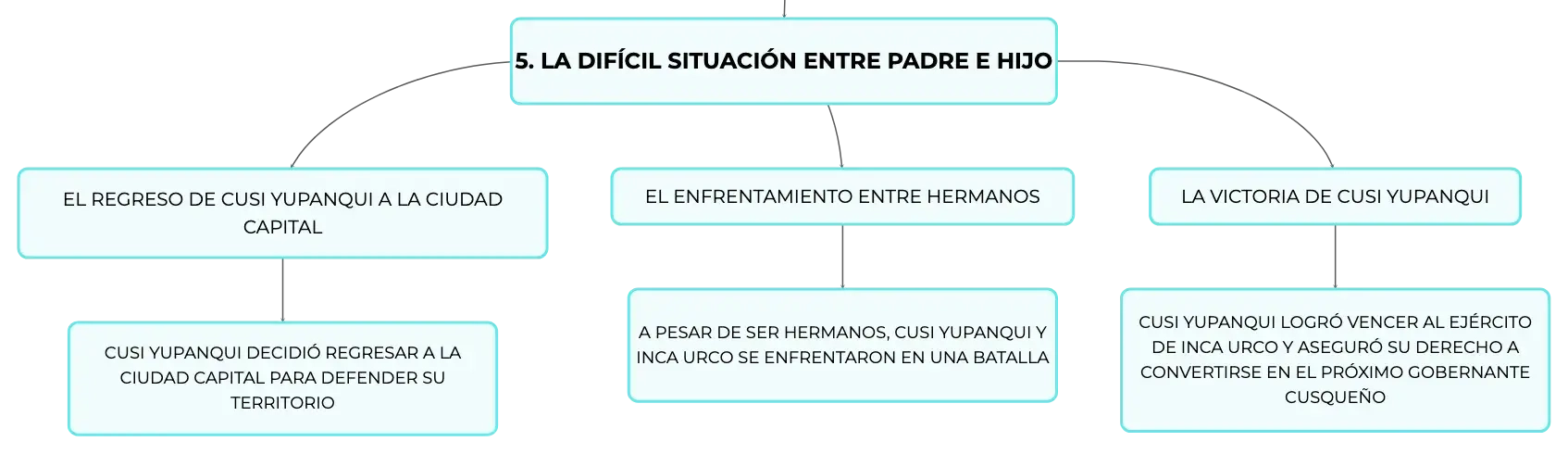 5. LA DIFÍCIL SITUACIÓN ENTRE PADRE E HIJO

EL REGRESO DE CUSI YUPANQUI A LA CIUDAD CAPITAL

CUSI YUPANQUI DECIDIÓ REGRESAR A LA CIUDAD CAPITAL PARA DEFENDER SU TERRITORIO

EL ENFRENTAMIENTO ENTRE HERMANOS

A PESAR DE SER HERMANOS, CUSI YUPANQUI Y INCA URCO SE ENFRENTARON EN UNA BATALLA

LA VICTORIA DE CUSI YUPANQUI

CUSI YUPANQUI LOGRÓ VENCER AL EJÉRCITO DE INCA URCO Y ASEGURÓ SU DERECHO A CONVERTIRSE EN EL PRÓXIMO GOBERNANTE CUSQUEÑO